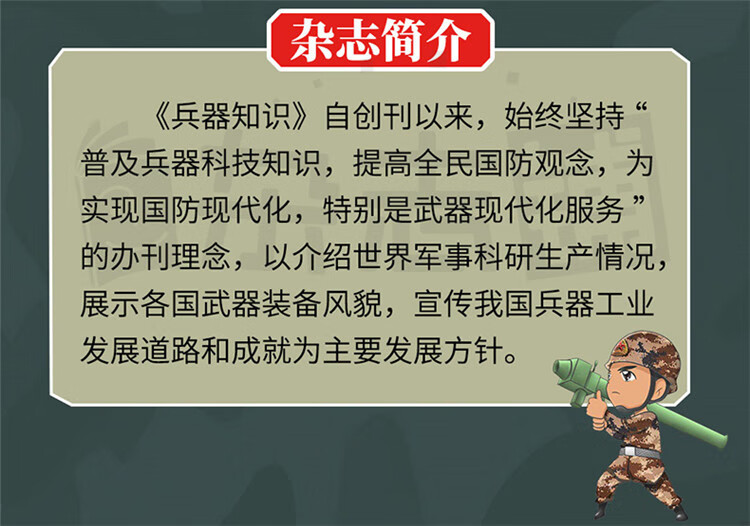 杂志简介

《兵器知识》自创刊以来，始终坚持“普及兵器科技知识，提高全民国防观念，为实现国防现代化，特别是武器现代化服务”的办刊理念，以介绍世界军事科研生产情况，展示各国武器装备风貌，宣传我国兵器工业发展道路和成就为主要发展方针。